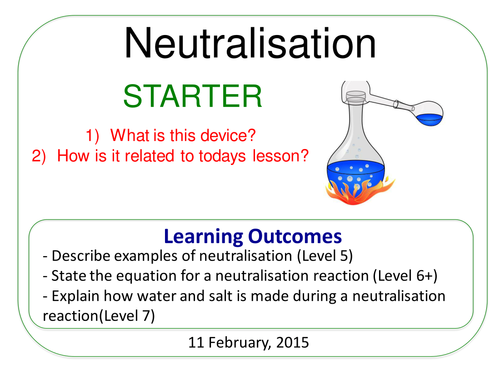 Neutralisation

STARTER

1) What is this device?
2) How is it related to todays lesson?

Learning Outcomes
- Describe examples of neutralisation (Level 5)
- State the equation for a neutralisation reaction (Level 6+)
- Explain how water and salt is made during a neutralisation reaction(Level 7)

11 February, 2015